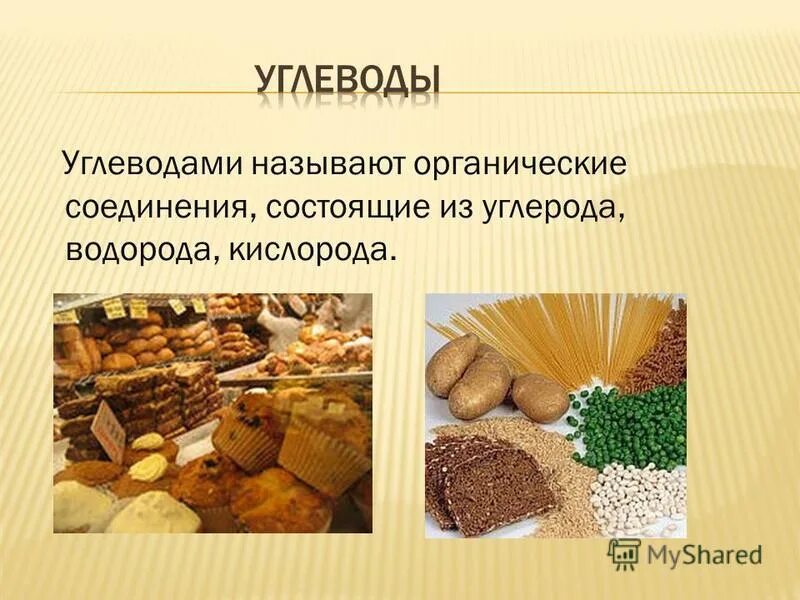 УГЛЕВОДЫ

Углеводами называют органические соединения, состоящие из углерода, водорода, кислорода.

MyShared